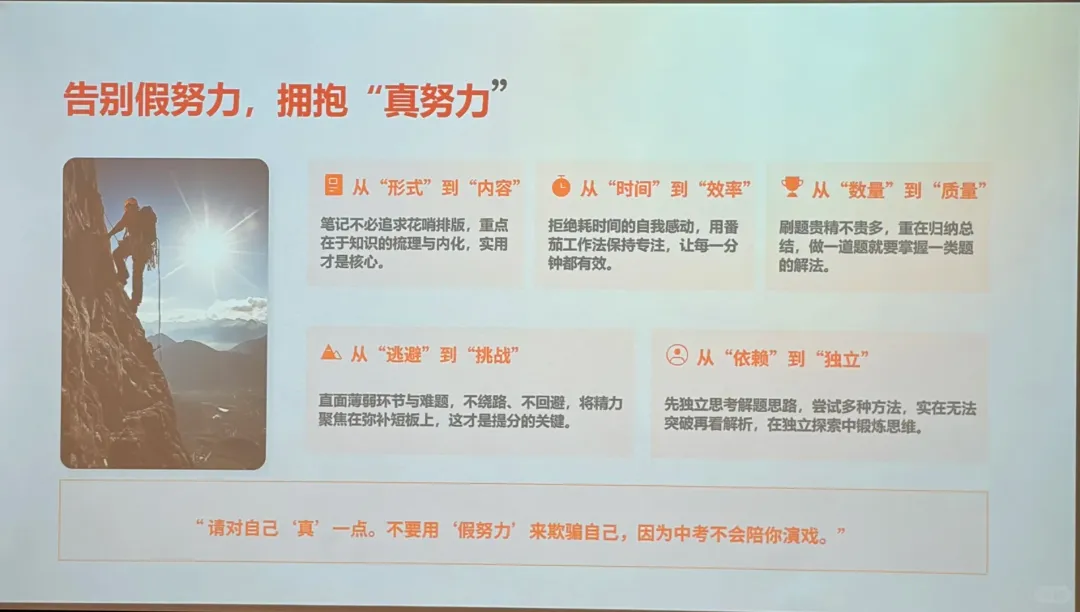 告别假努力，拥抱“真努力”

从“形式”到“内容”

笔记不必追求花哨排版，重点在于知识的梳理与内化，实用才是核心。

从“时间”到“效率”

拒绝耗时间的自我感动，用番茄工作法保持专注，让每一分钟都有效。

从“数量”到“质量”

刷题贵精不贵多，重在归纳总结，做一道题就要掌握一类题的解法。

从“逃避”到“挑战”

直面薄弱环节与难题，不绕路、不回避，将精力聚焦在弥补短板上，这才是提分的关键。

从“依赖”到“独立”

先独立思考解题思路，尝试多种方法，实在无法突破再看解析，在独立探索中锻炼思维。

“请对自己‘真’一点。不要用‘假努力’来欺骗自己，因为中考不会陪你演戏。”